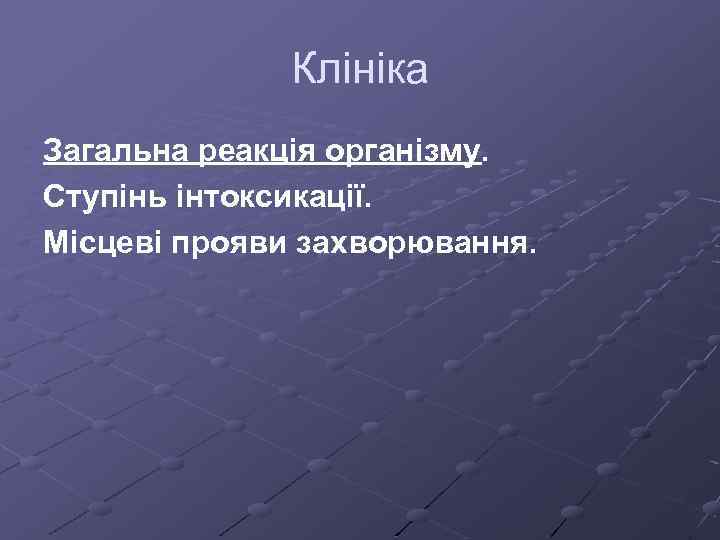 Клініка

Загальна реакція організму.

Ступінь інтоксикації.

Місцеві прояви захворювання.